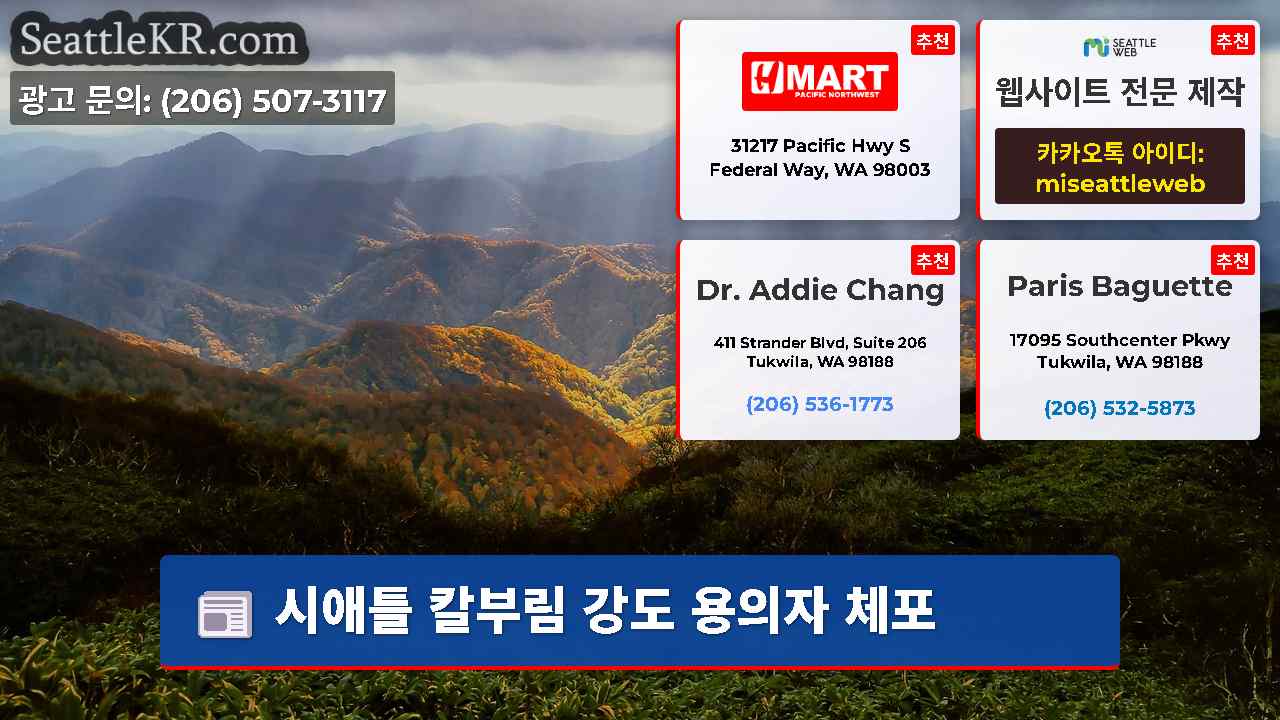 SeattleKR.com

광고 문의: (206) 507-3117

추천
H MART
PACIFIC NORTHWEST
31217 Pacific Hwy S
Federal Way, WA 98003

추천
SEATTLE WEB
웹사이트 전문 제작
카카오톡 아이디:
miseattleweb

추천
Dr. Addie Chang
411 Strander Blvd, Suite 206
Tukwila, WA 98188
(206) 536-1773

추천
Paris Baguette
17095 Southcenter Pkwy
Tukwila, WA 98188
(206) 532-5873

시애틀 칼부림 강도 용의자 체포